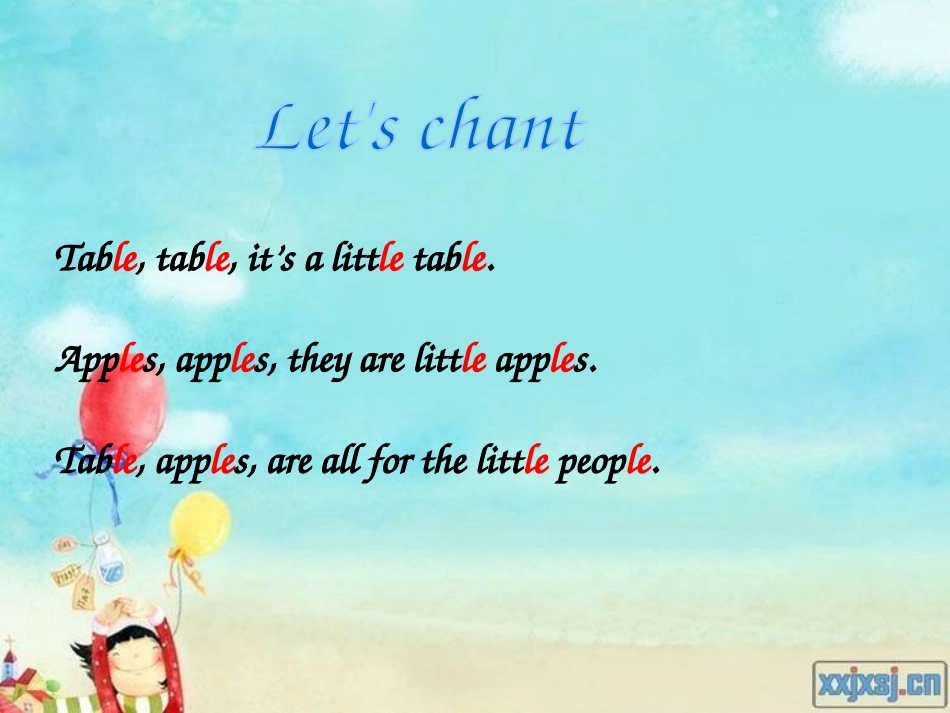 Let's chant

Table, table, it's a little table.

Apples, apples, they are little apples.

Table, apples, are all for the little people.

xxjxsj.cn